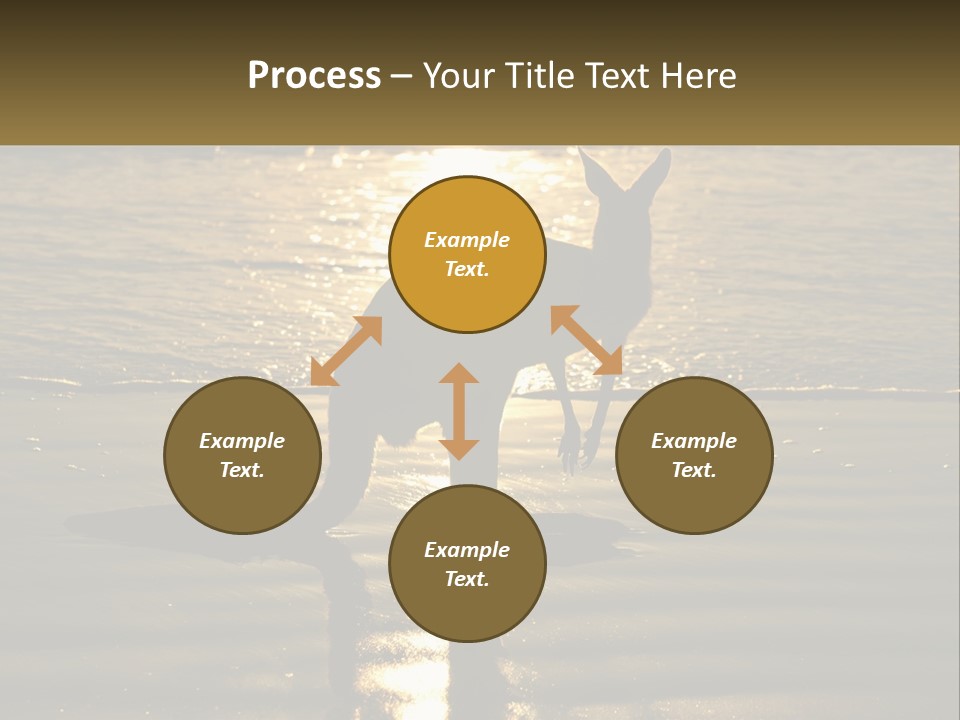 Process – Your Title Text Here

Example Text.

Example Text.

Example Text.

Example Text.